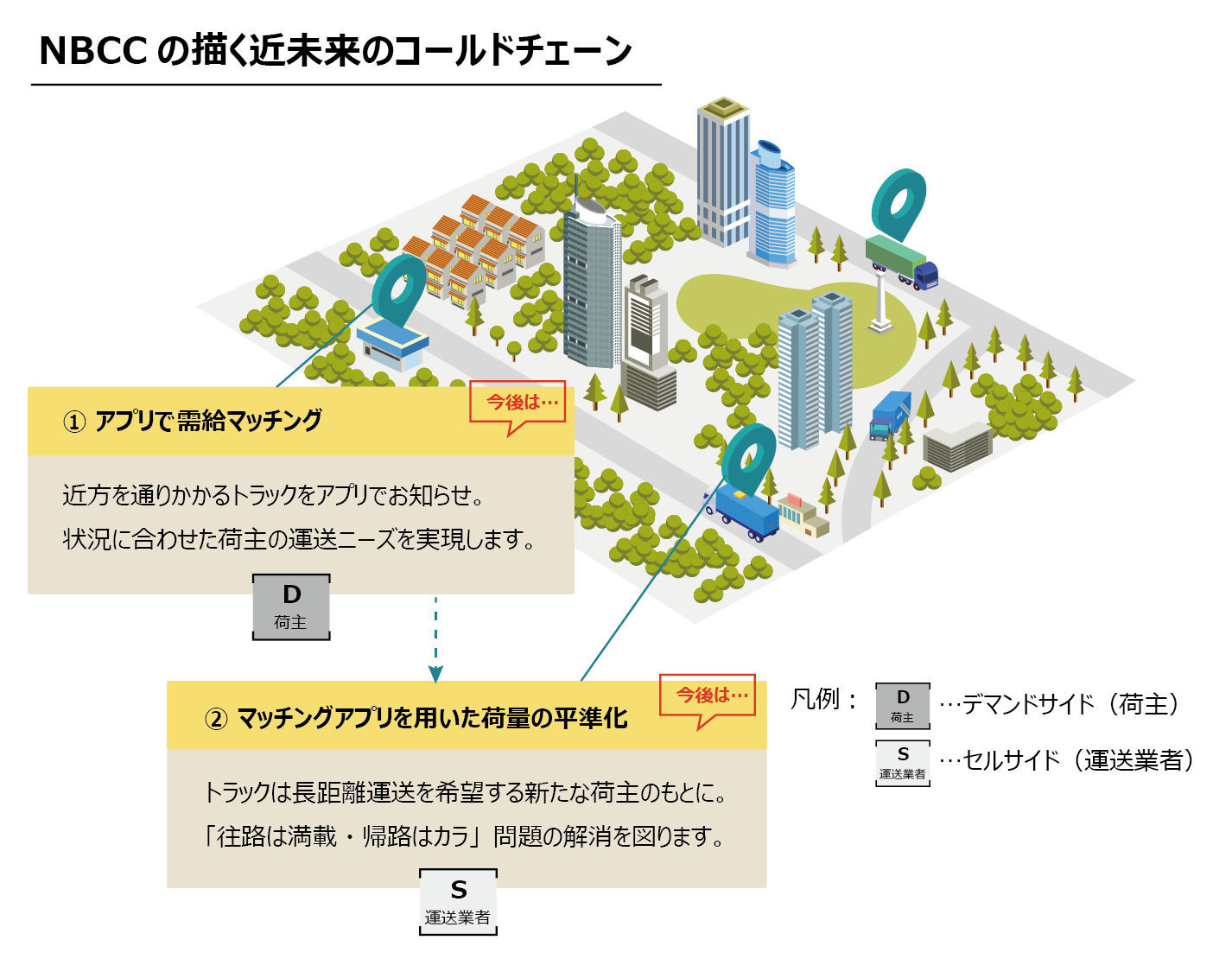 NBCC の描く近未来のコールドチェーン

① アプリで需給マッチング

今後は…

近方を通りかかるトラックをアプリでお知らせ。

状況に合わせた荷主の運送ニーズを実現します。

D
荷主

② マッチングアプリを用いた荷量の平準化

今後は…

トラックは長距離運送を希望する新たな荷主のもとに。

「往路は満載・帰路はカラ」問題の解消を図ります。

S
運送業者

凡例：

D
荷主
…デマンドサイド（荷主）

S
運送業者
…セルサイド（運送業者）